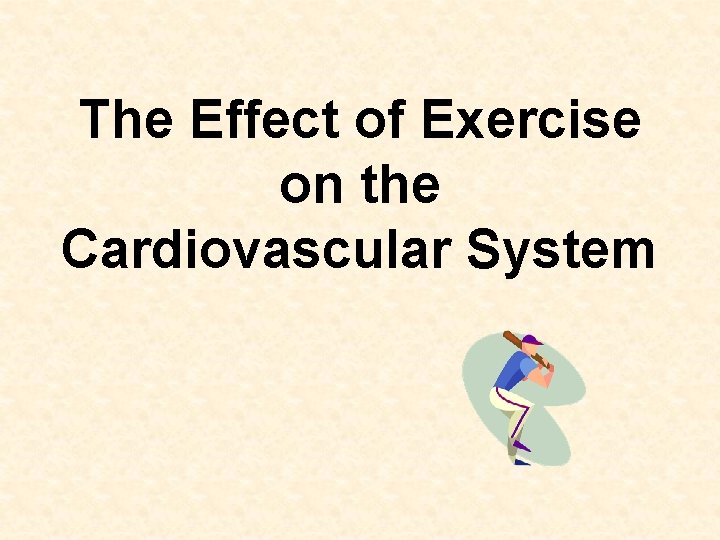 The Effect of Exercise on the Cardiovascular System